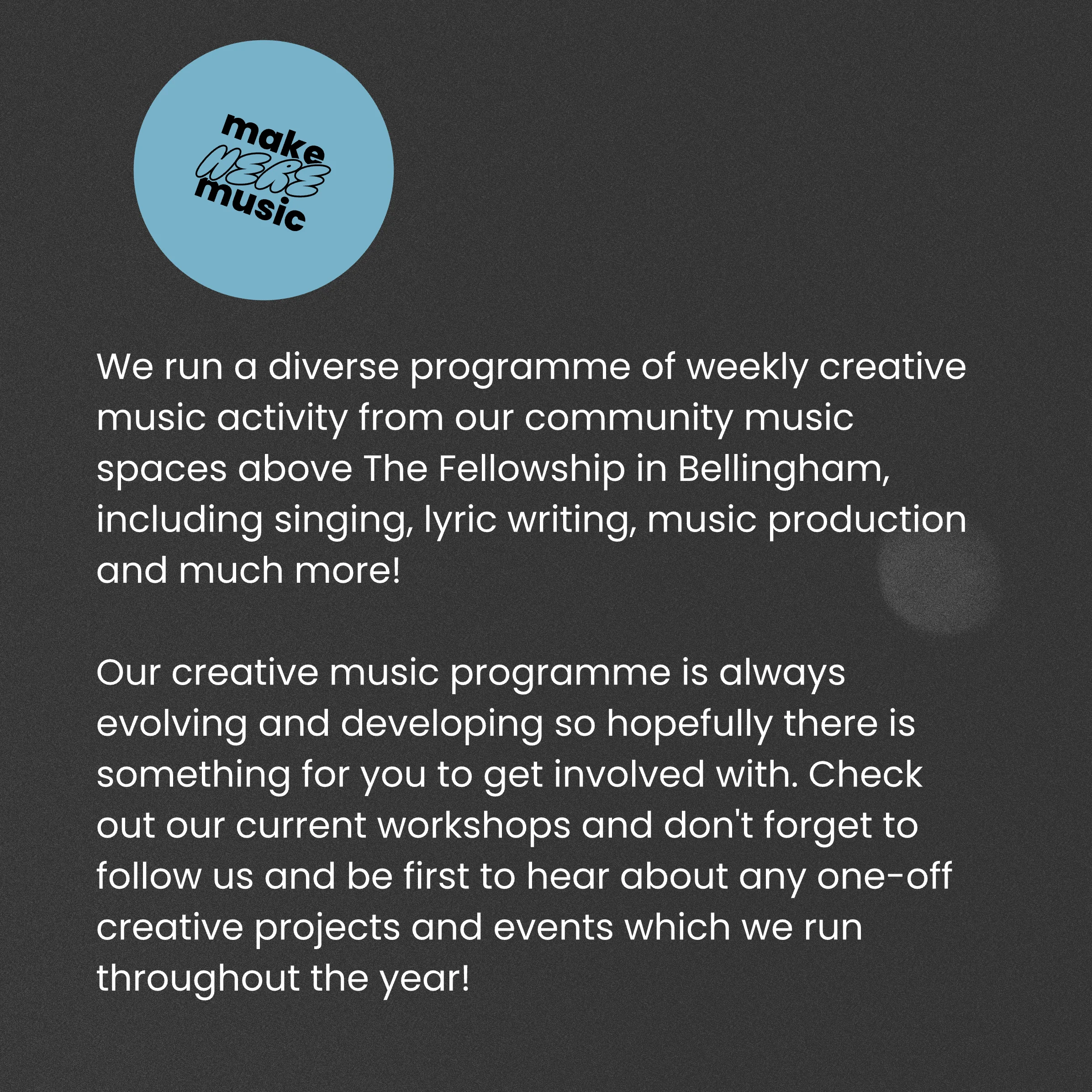 make
HERE
music

We run a diverse programme of weekly creative music activity from our community music spaces above The Fellowship in Bellingham, including singing, lyric writing, music production and much more!

Our creative music programme is always evolving and developing so hopefully there is something for you to get involved with. Check out our current workshops and don't forget to follow us and be first to hear about any one-off creative projects and events which we run throughout the year!